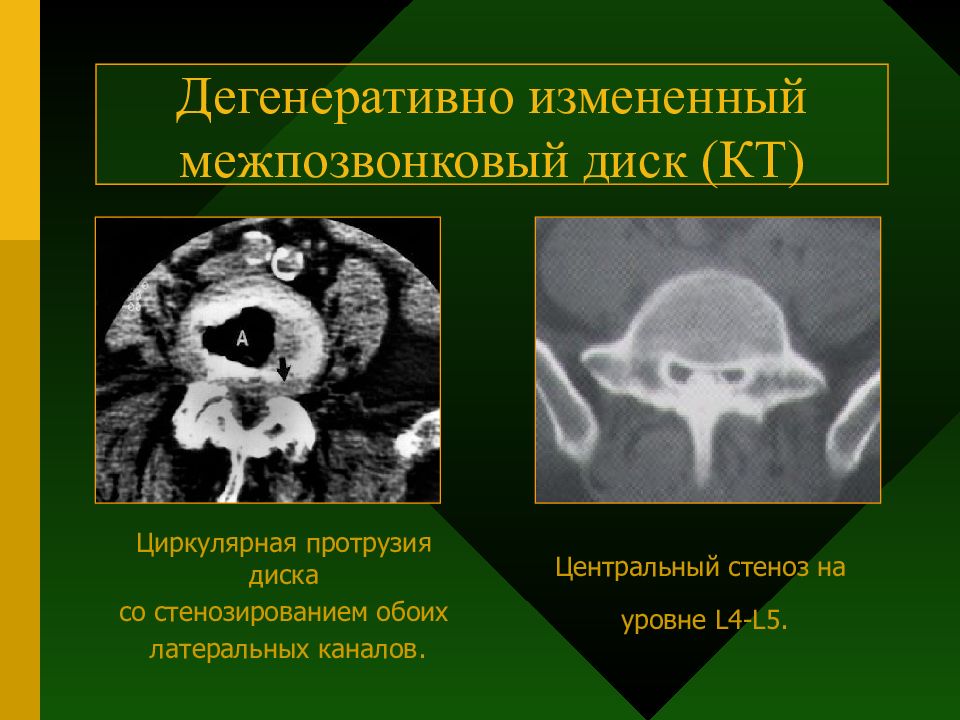 Дегенеративно измененный межпозвонковый диск (КТ)

A

Циркулярная протрузия диска
со стенозированием обоих латеральных каналов.

Центральный стеноз на
уровне L4-L5.